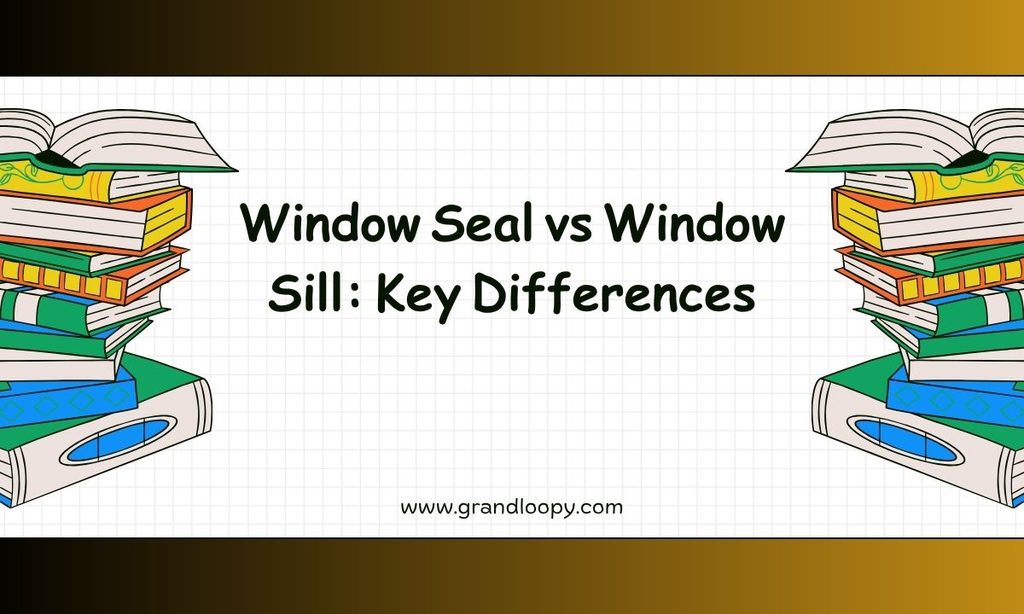 Window Seal vs Window Sill: Key Differences

www.grandloopy.com